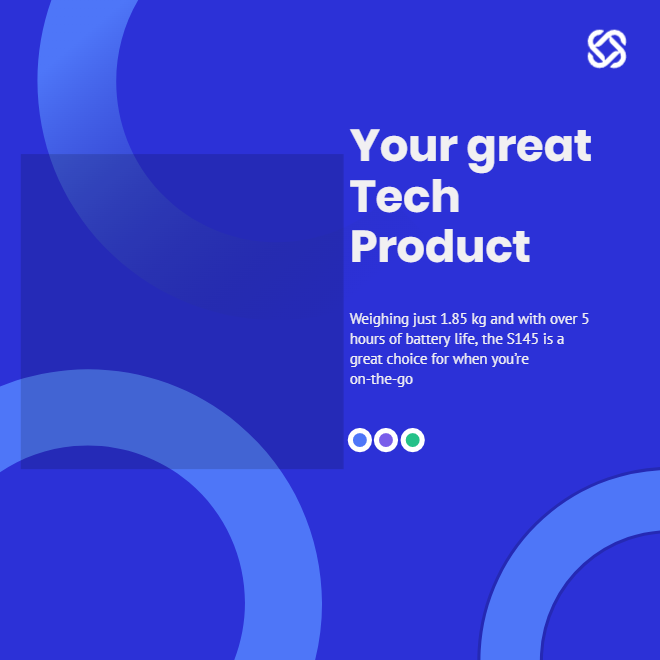 Your great Tech Product

Weighing just 1.85 kg and with over 5 hours of battery life, the S145 is a great choice for when you're on-the-go